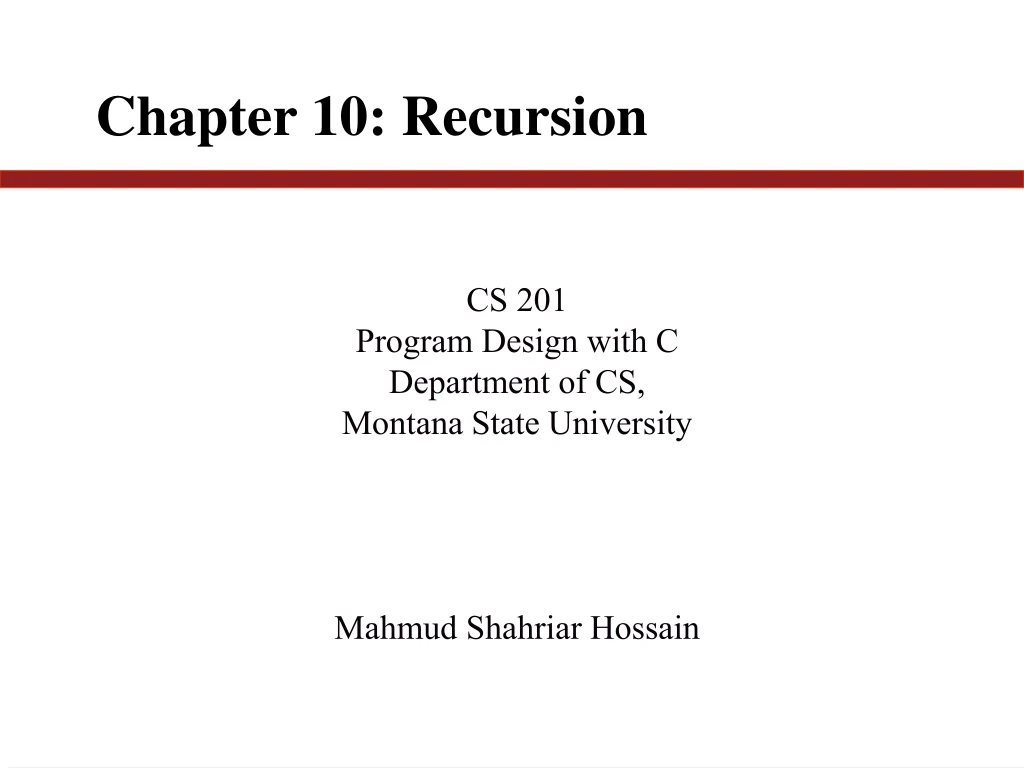 Chapter 10: Recursion

CS 201
Program Design with C
Department of CS,
Montana State University

Mahmud Shahriar Hossain